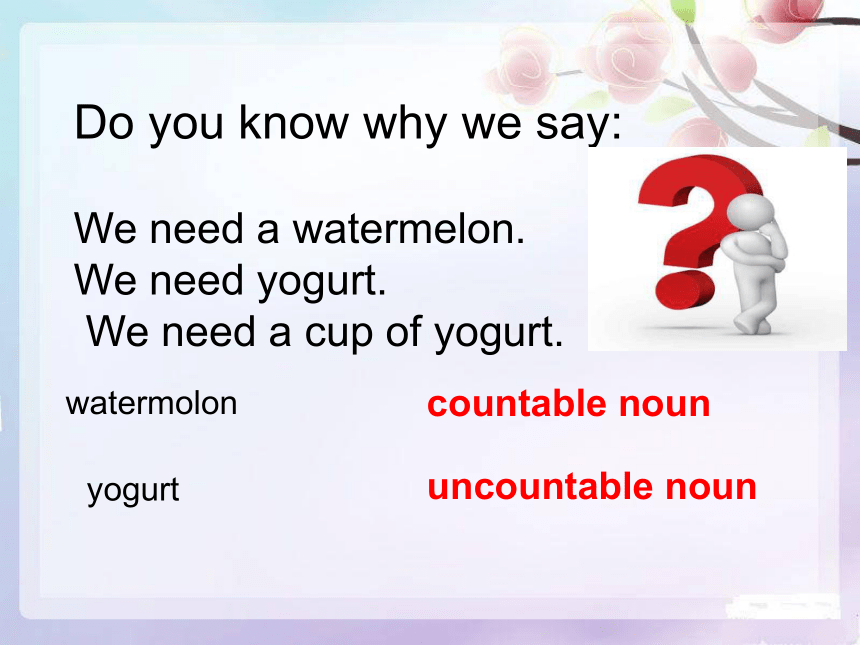 Do you know why we say:

We need a watermelon.
We need yogurt.
We need a cup of yogurt.

watermolon

countable noun

yogurt

uncountable noun